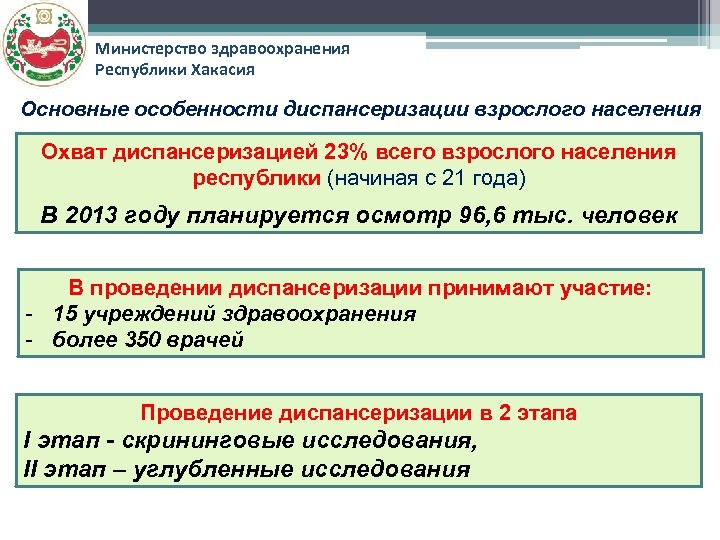 Министерство здравоохранения Республики Хакасия

Основные особенности диспансеризации взрослого населения

Охват диспансеризацией 23% всего взрослого населения республики (начиная с 21 года)

В 2013 году планируется осмотр 96,6 тыс. человек

В проведении диспансеризации принимают участие:
- 15 учреждений здравоохранения
- более 350 врачей

Проведение диспансеризации в 2 этапа
I этап - скрининговые исследования,
II этап – углубленные исследования